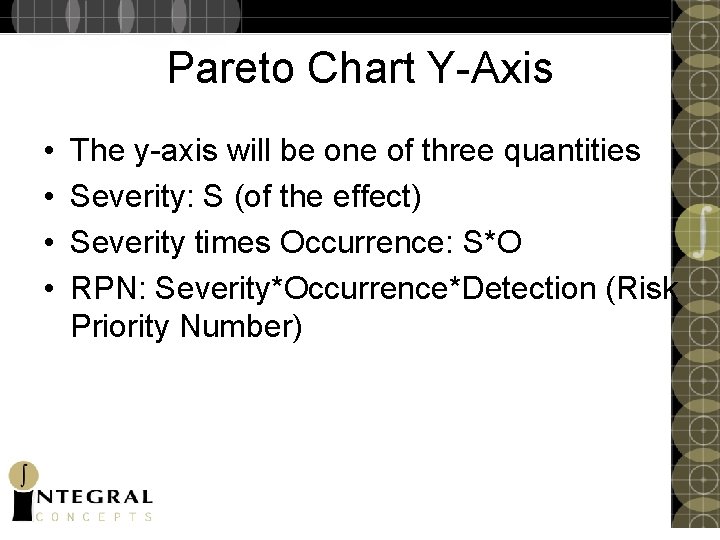 Pareto Chart Y-Axis

• The y-axis will be one of three quantities
• Severity: S (of the effect)
• Severity times Occurrence: S*O
• RPN: Severity*Occurrence*Detection (Risk Priority Number)

INTEGRAL
CONCEPTS